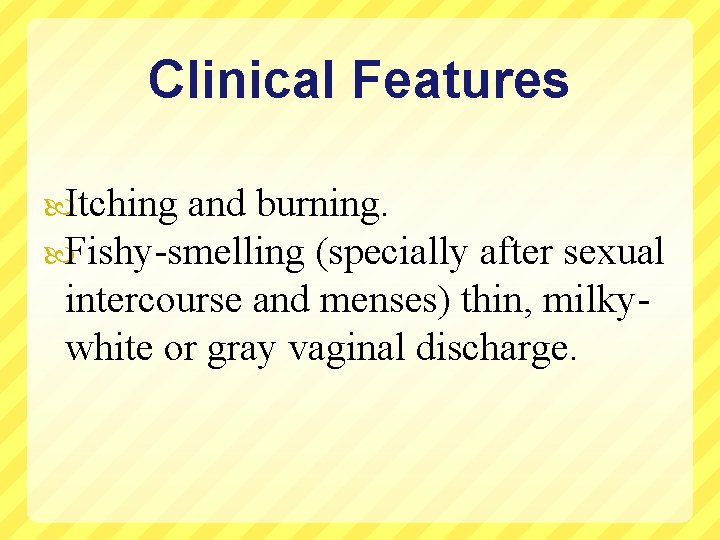 Clinical Features

Itching and burning.
Fishy-smelling (specially after sexual intercourse and menses) thin, milky-white or gray vaginal discharge.